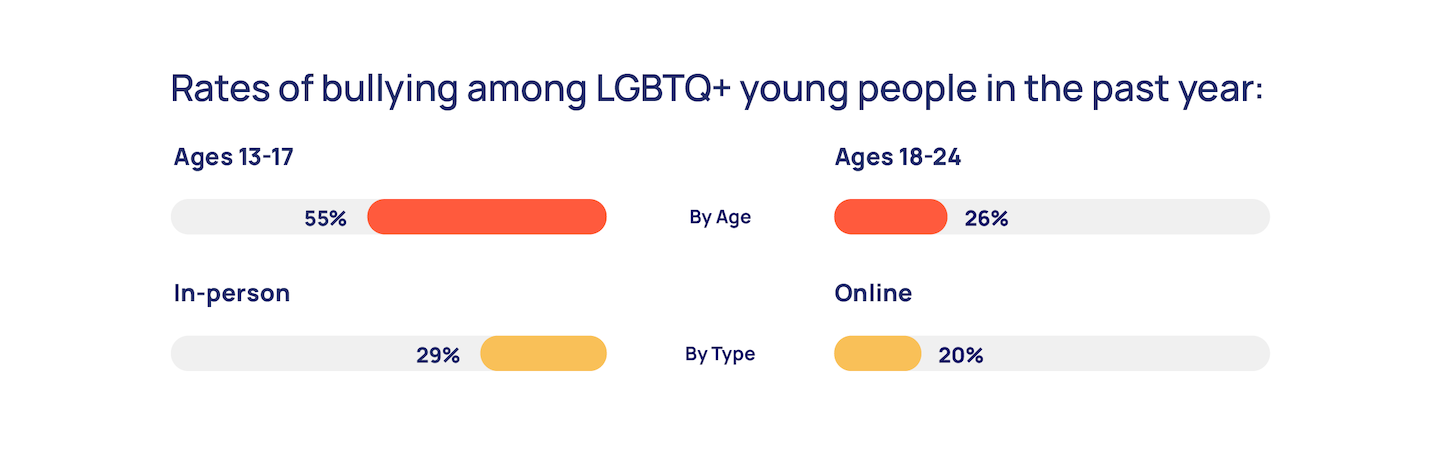 Rates of bullying among LGBTQ+ young people in the past year:

Ages 13-17

55%

By Age

Ages 18-24

26%

In-person

29%

By Type

Online

20%